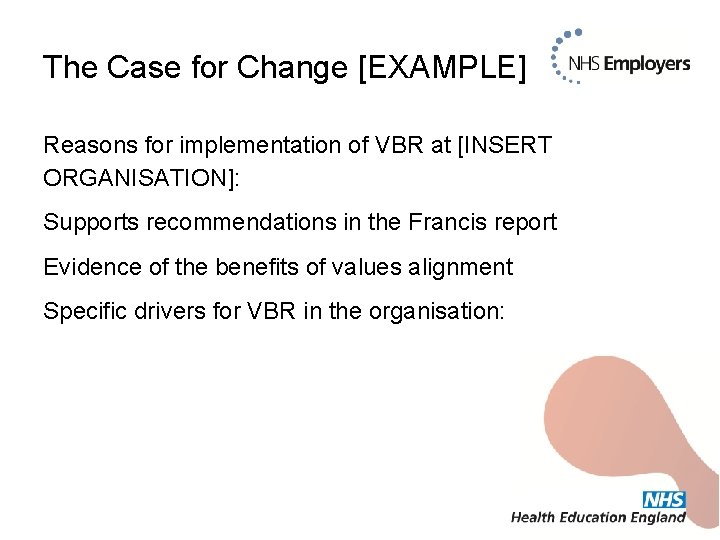 The Case for Change [EXAMPLE]

NHS Employers

Reasons for implementation of VBR at [INSERT ORGANISATION]:

Supports recommendations in the Francis report

Evidence of the benefits of values alignment

Specific drivers for VBR in the organisation:

NHS
Health Education England